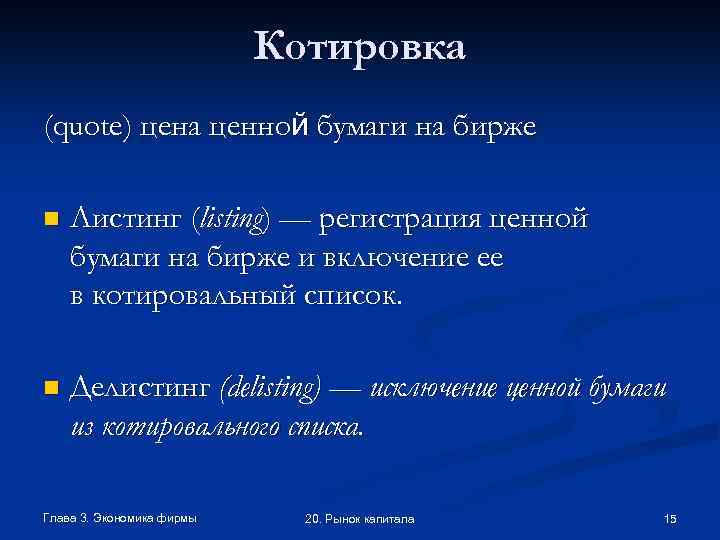 Котировка

(quote) цена ценной бумаги на бирже

Листинг (listing) — регистрация ценной бумаги на бирже и включение ее в котировальный список.

Делистинг (delisting) — исключение ценной бумаги из котировального списка.

Глава 3. Экономика фирмы

20. Рынок капитала

15